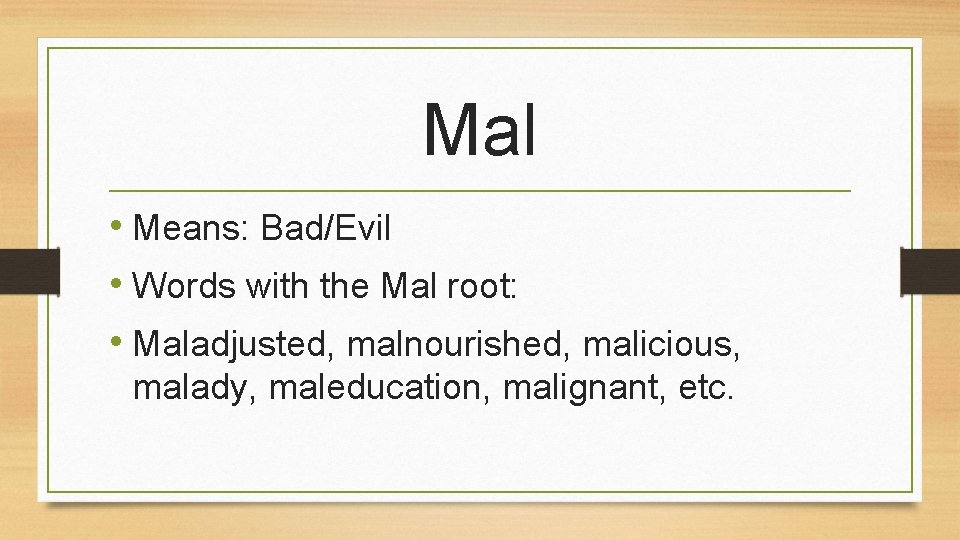 Mal

• Means: Bad/Evil
• Words with the Mal root:
• Maladjusted, malnourished, malicious, malady, maleducation, malignant, etc.